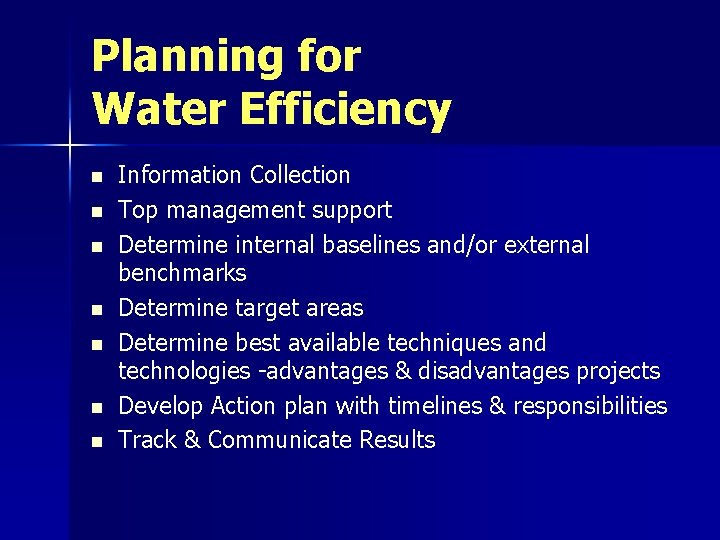 Planning for
Water Efficiency

- Information Collection
- Top management support
- Determine internal baselines and/or external benchmarks
- Determine target areas
- Determine best available techniques and technologies -advantages & disadvantages projects
- Develop Action plan with timelines & responsibilities
- Track & Communicate Results